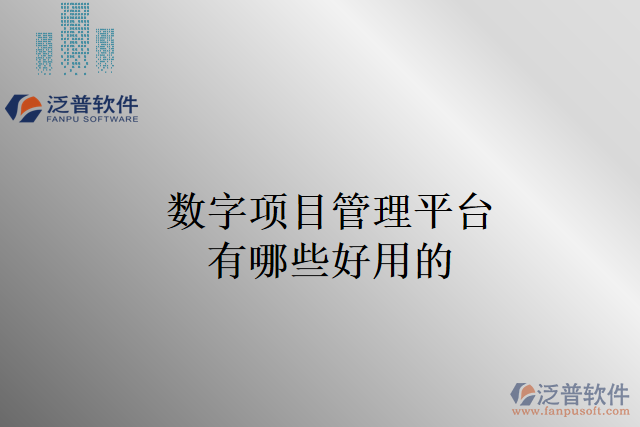 泛普软件
FANPU SOFTWARE

数字项目管理平台
有哪些好用的

泛普软件
www.fanpusoft.com